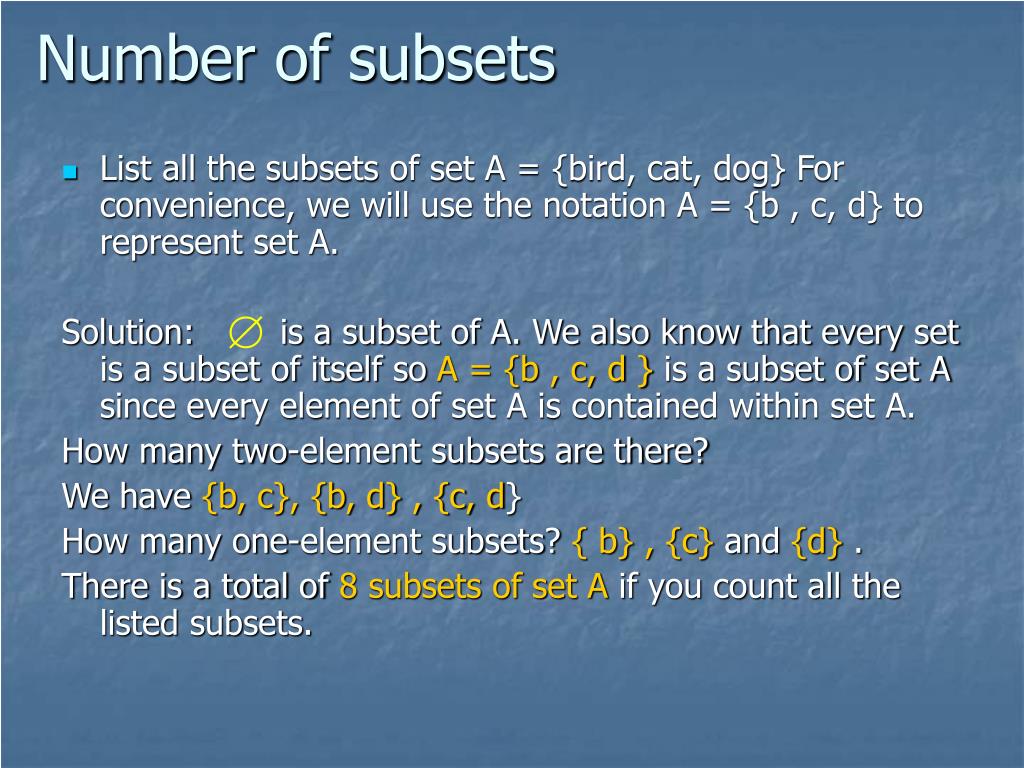 Number of subsets

List all the subsets of set A = {bird, cat, dog} For convenience, we will use the notation A = {b , c, d} to represent set A.

Solution: $\emptyset$ is a subset of A. We also know that every set is a subset of itself so A = {b , c, d } is a subset of set A since every element of set A is contained within set A.

How many two-element subsets are there?

We have {b, c}, {b, d} , {c, d}

How many one-element subsets? { b} , {c} and {d} .

There is a total of 8 subsets of set A if you count all the listed subsets.